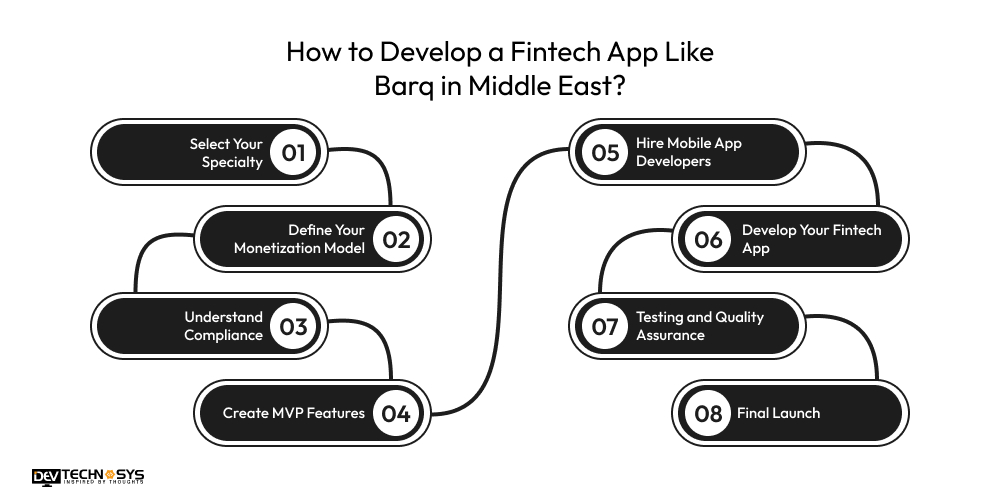 How to Develop a Fintech App Like Barq in Middle East?

Select Your Specialty 01

Define Your Monetization Model 02

Understand Compliance 03

Create MVP Features 04

05 Hire Mobile App Developers

06 Develop Your Fintech App

07 Testing and Quality Assurance

08 Final Launch

DEV TECHNOSYS
INSPIRED BY THOUGHTS